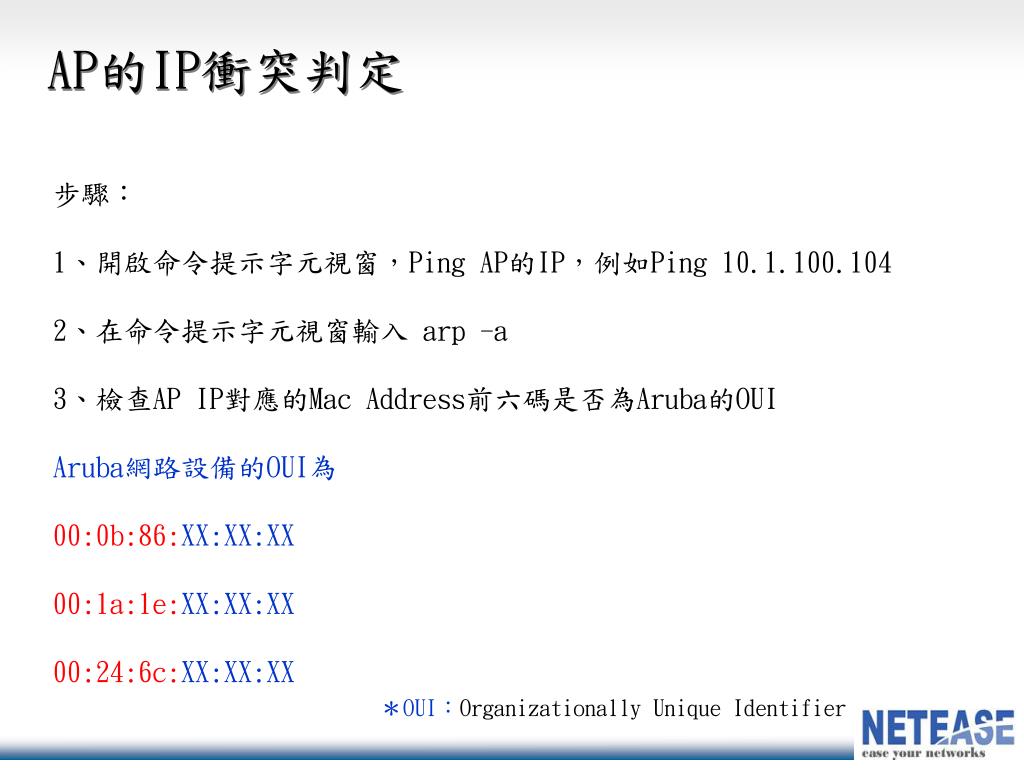 AP的IP衝突判定

步驟：

1、開啟命令提示字元視窗，Ping AP的IP，例如Ping 10.1.100.104

2、在命令提示字元視窗輸入 arp -a

3、檢查AP IP對應的Mac Address前六碼是否為Aruba的OUI

Aruba網路設備的OUI為

00:0b:86:XX:XX:XX

00:1a:1e:XX:XX:XX

00:24:6c:XX:XX:XX

＊OUI：Organizationally Unique Identifier

NETEASE
ease your networks